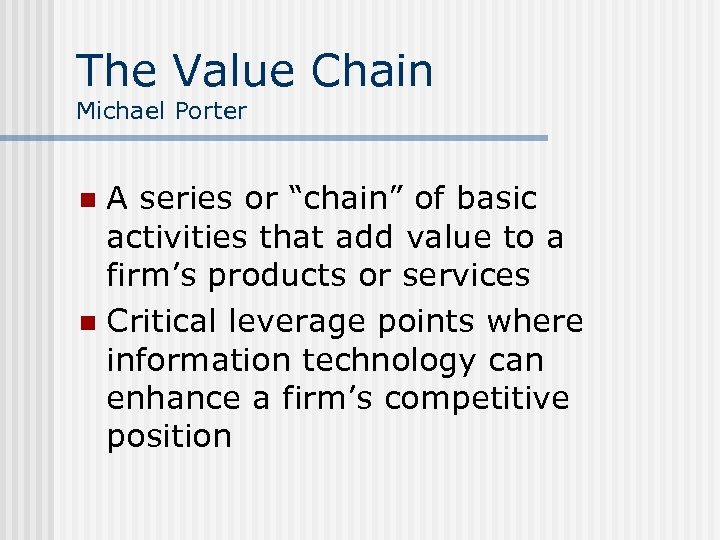 The Value Chain
Michael Porter

- A series or “chain” of basic activities that add value to a firm’s products or services
- Critical leverage points where information technology can enhance a firm’s competitive position